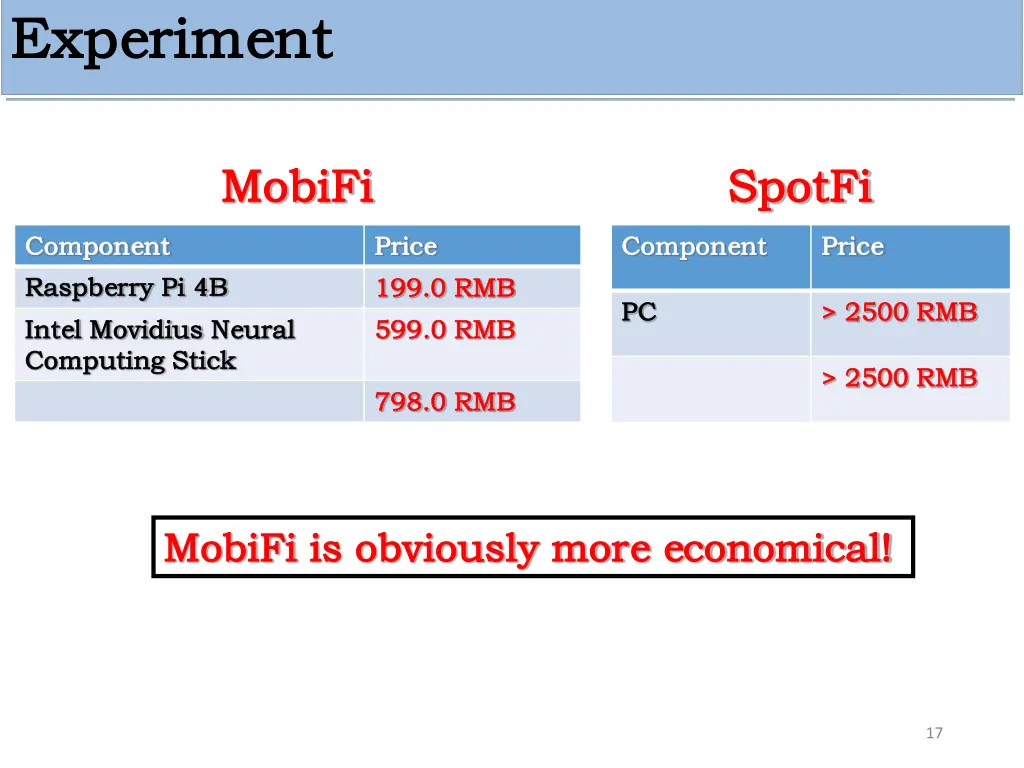 Experiment

MobiFi

| Component | Price |
|---|---|
| Raspberry Pi 4B | 199.0 RMB |
| Intel Movidius Neural Computing Stick | 599.0 RMB |
| | 798.0 RMB |

SpotFi

| Component | Price |
|---|---|
| PC | > 2500 RMB |
| | > 2500 RMB |

MobiFi is obviously more economical!

17